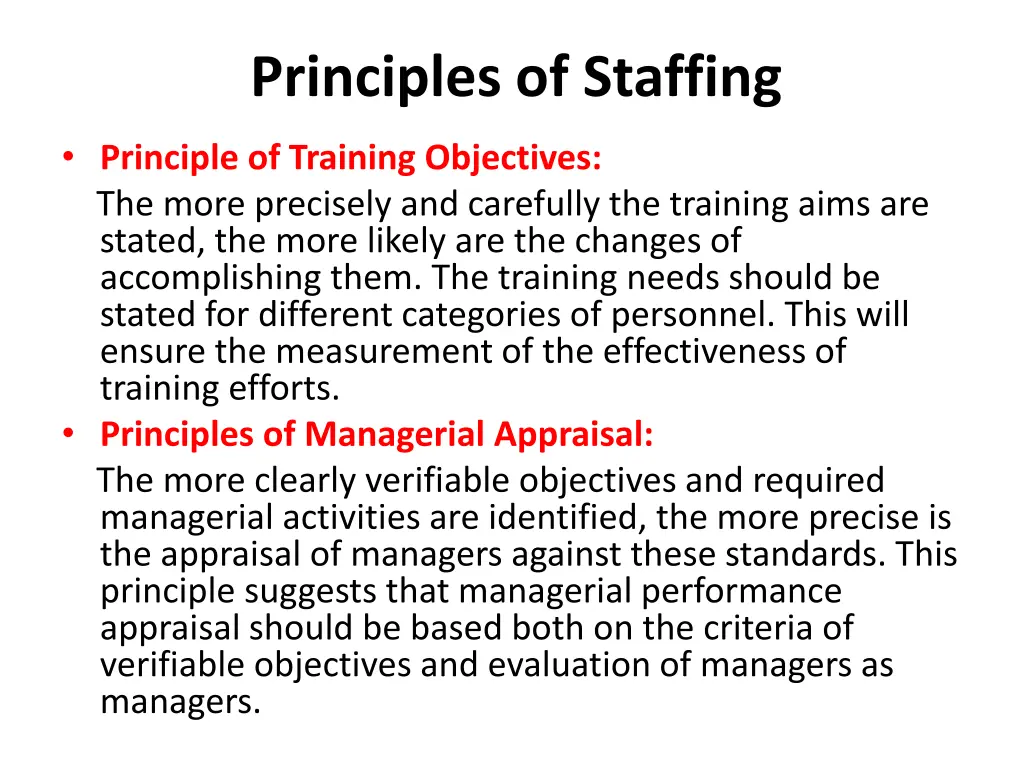 Principles of Staffing

• Principle of Training Objectives:

The more precisely and carefully the training aims are stated, the more likely are the changes of accomplishing them. The training needs should be stated for different categories of personnel. This will ensure the measurement of the effectiveness of training efforts.

• Principles of Managerial Appraisal:

The more clearly verifiable objectives and required managerial activities are identified, the more precise is the appraisal of managers against these standards. This principle suggests that managerial performance appraisal should be based both on the criteria of verifiable objectives and evaluation of managers as managers.